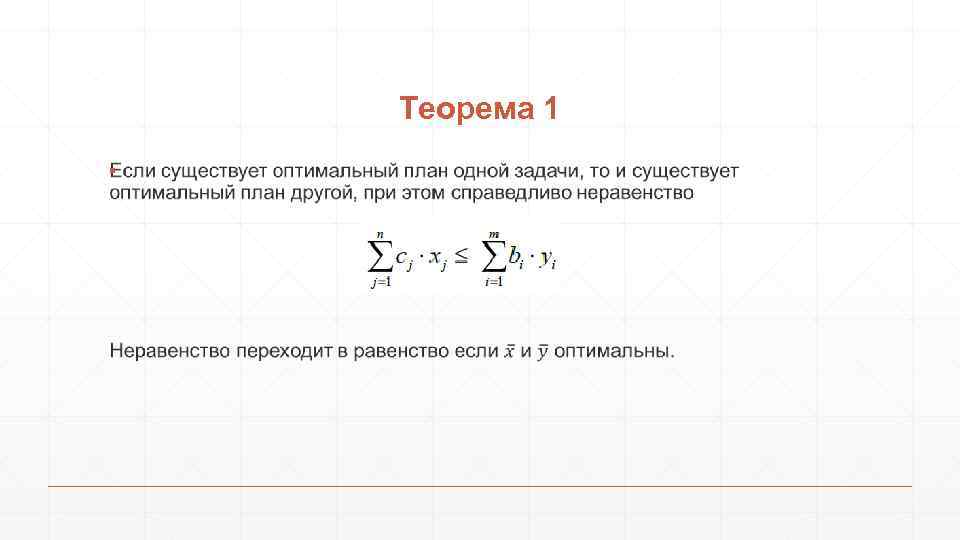 Теорема 1

Если существует оптимальный план одной задачи, то и существует оптимальный план другой, при этом справедливо неравенство

$\sum_{j=1}^{n} c_j \cdot x_j \leq \sum_{i=1}^{m} b_i \cdot y_i$

Неравенство переходит в равенство если $\bar{x}$ и $\bar{y}$ оптимальны.